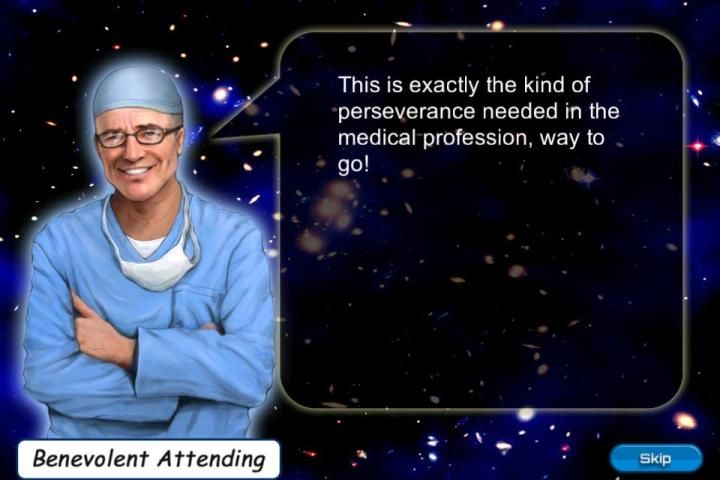 This is exactly the kind of perseverance needed in the medical profession, way to go!

Benevolent Attending

Skip